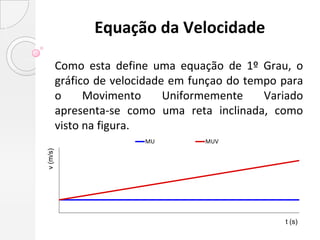 Equação da Velocidade

Como esta define uma equação de 1º Grau, o gráfico de velocidade em funçao do tempo para o Movimento Uniformemente Variado apresenta-se como uma reta inclinada, como visto na figura.

MU

MUV

v (m/s)

t (s)